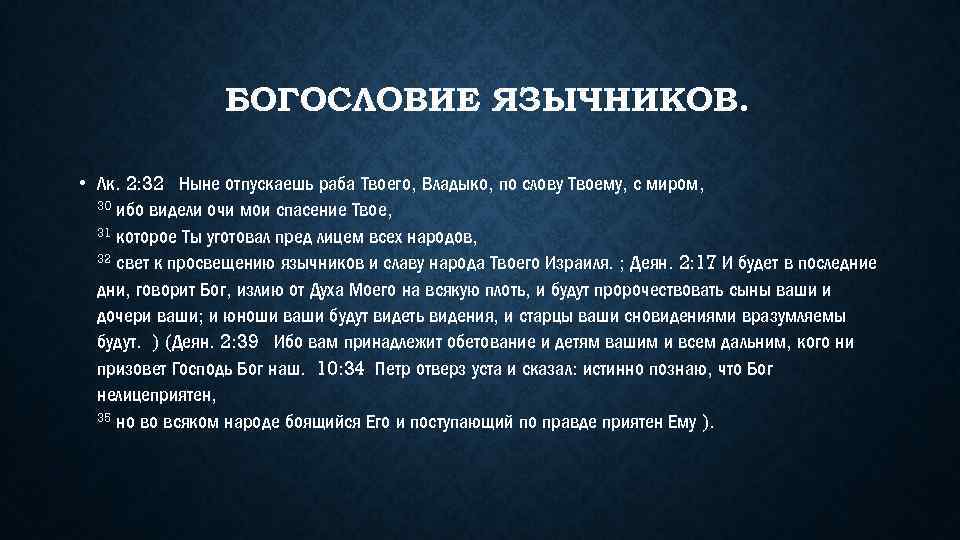 БОГОСЛОВИЕ ЯЗЫЧНИКОВ.

• Лк. 2:32 Ныне отпускаешь раба Твоего, Владыко, по слову Твоему, с миром,
$^{30}$ ибо видели очи мои спасение Твое,
$^{31}$ которое Ты уготовал пред лицем всех народов,
$^{32}$ свет к просвещению язычников и славу народа Твоего Израиля. ; Деян. 2:17 И будет в последние дни, говорит Бог, излию от Духа Моего на всякую плоть, и будут пророчествовать сыны ваши и дочери ваши; и юноши ваши будут видеть видения, и старцы ваши сновидениями вразумляемы будут. ) (Деян. 2:39 Ибо вам принадлежит обетование и детям вашим и всем дальним, кого ни призовет Господь Бог наш. 10:34 Петр отверз уста и сказал: истинно познаю, что Бог нелицеприятен,
$^{35}$ но во всяком народе боящийся Его и поступающий по правде приятен Ему ).